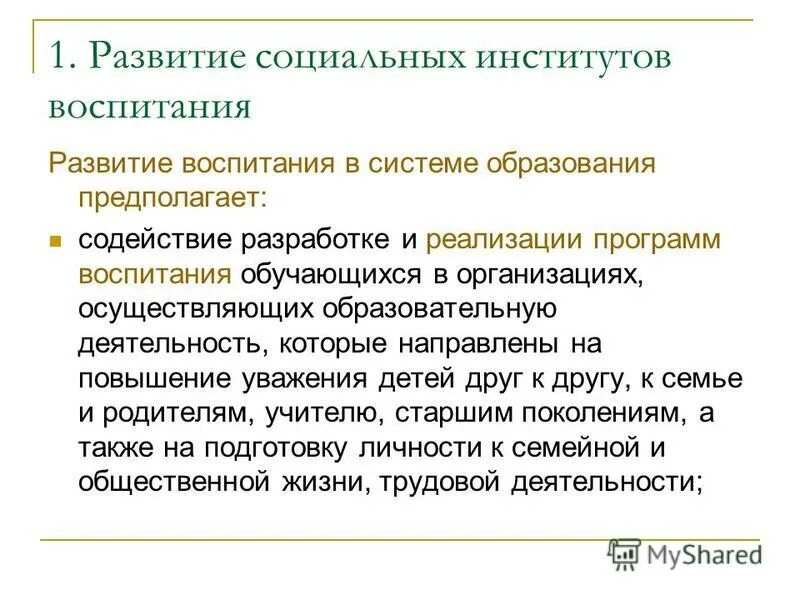 1. Развитие социальных институтов воспитания

Развитие воспитания в системе образования предполагает:

содействие разработке и реализации программ воспитания обучающихся в организациях, осуществляющих образовательную деятельность, которые направлены на повышение уважения детей друг к другу, к семье и родителям, учителю, старшим поколениям, а также на подготовку личности к семейной и общественной жизни, трудовой деятельности;

MyShared